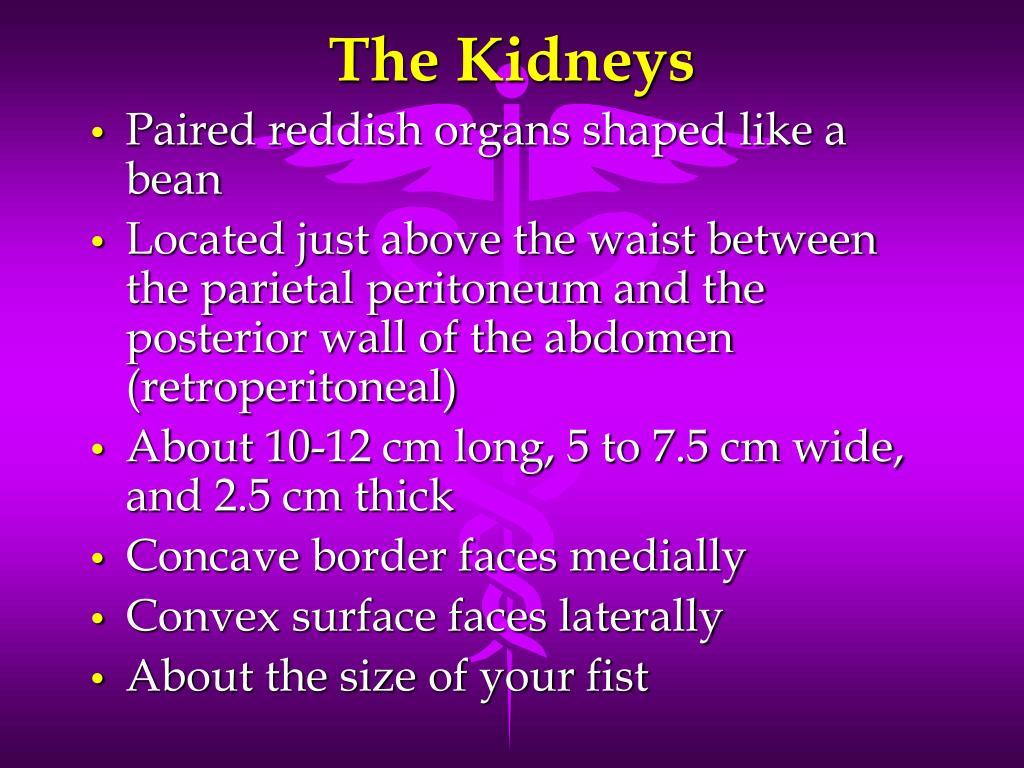 The Kidneys

• Paired reddish organs shaped like a bean
• Located just above the waist between the parietal peritoneum and the posterior wall of the abdomen (retroperitoneal)
• About 10-12 cm long, 5 to 7.5 cm wide, and 2.5 cm thick
• Concave border faces medially
• Convex surface faces laterally
• About the size of your fist